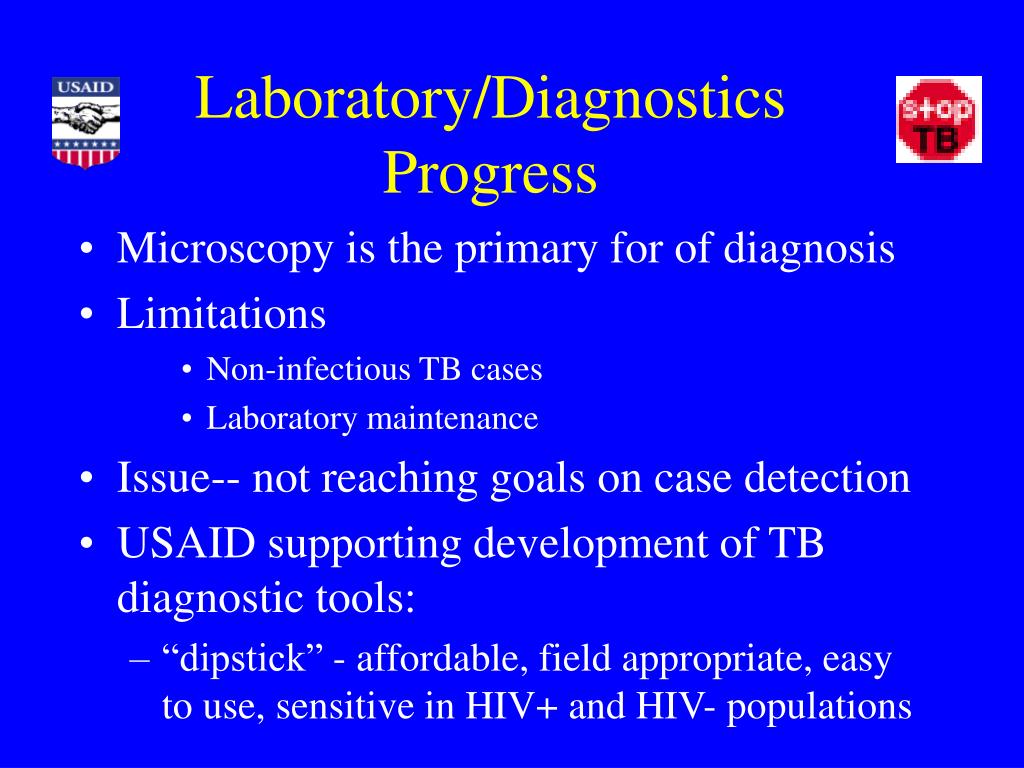 USAID

Laboratory/Diagnostics Progress

stop TB

• Microscopy is the primary for of diagnosis
• Limitations
• Non-infectious TB cases
• Laboratory maintenance
• Issue-- not reaching goals on case detection
• USAID supporting development of TB diagnostic tools:
– “dipstick” - affordable, field appropriate, easy to use, sensitive in HIV+ and HIV- populations